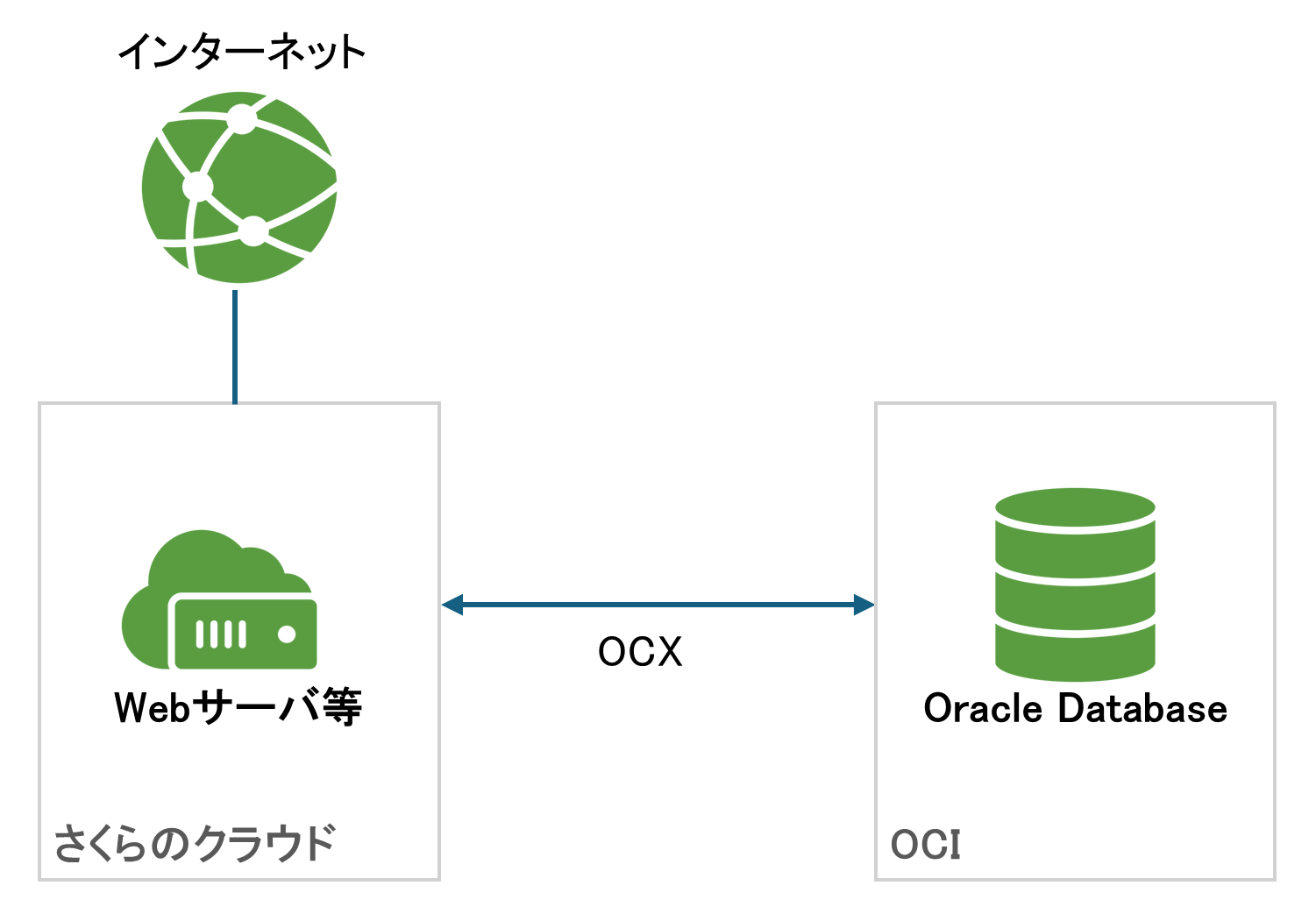 インターネット

Webサーバ等

さくらのクラウド

OCX

Oracle Database

OCI